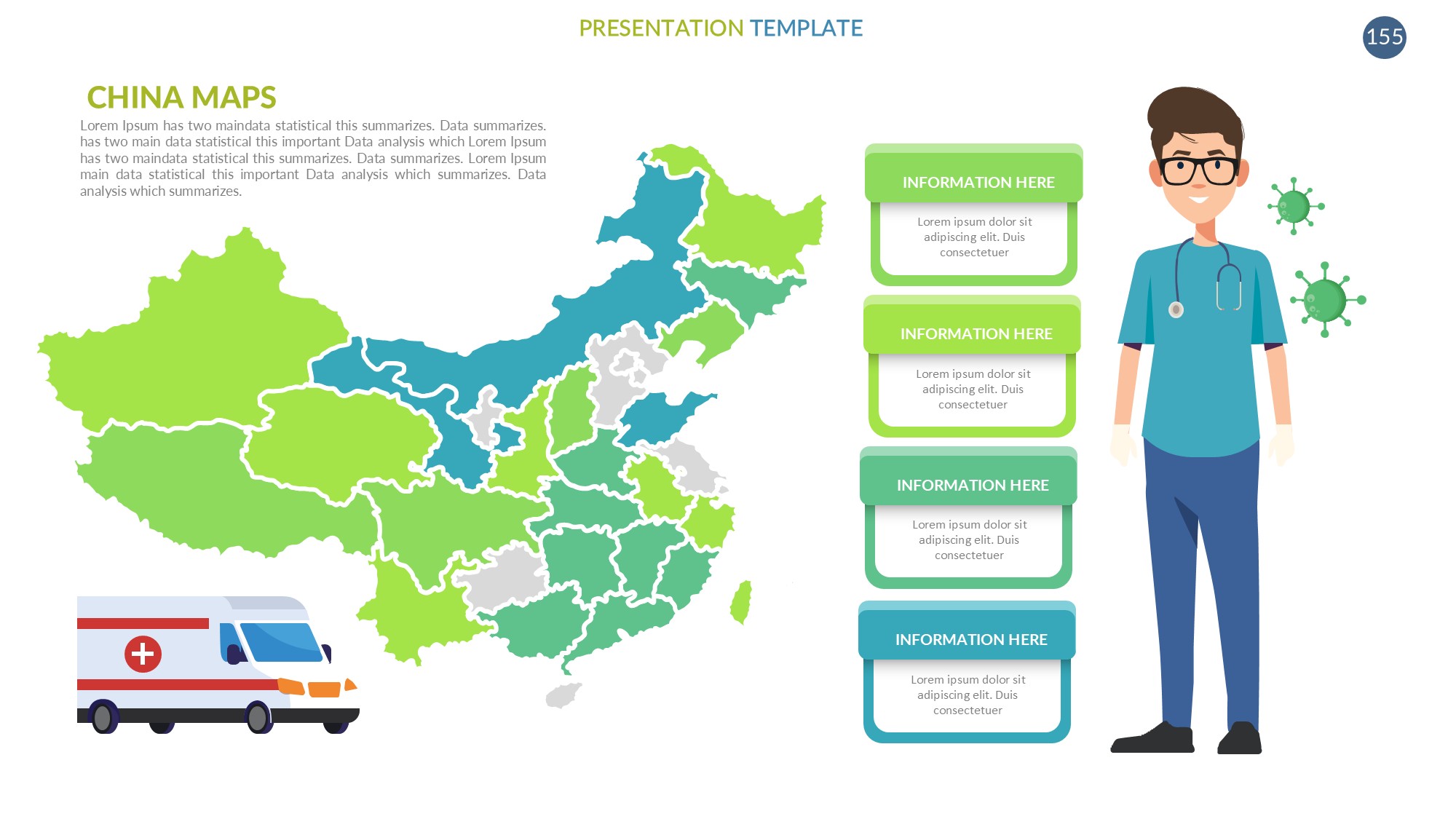 PRESENTATION TEMPLATE

155

CHINA MAPS

Lorem Ipsum has two maindata statistical this summarizes. Data summarizes. has two main data statistical this important Data analysis which Lorem Ipsum has two maindata statistical this summarizes. Data summarizes. Lorem Ipsum main data statistical this important Data analysis which summarizes. Data analysis which summarizes.

INFORMATION HERE

Lorem ipsum dolor sit adipiscing elit. Duis consectetuer

INFORMATION HERE

Lorem ipsum dolor sit adipiscing elit. Duis consectetuer

INFORMATION HERE

Lorem ipsum dolor sit adipiscing elit. Duis consectetuer

INFORMATION HERE

Lorem ipsum dolor sit adipiscing elit. Duis consectetuer